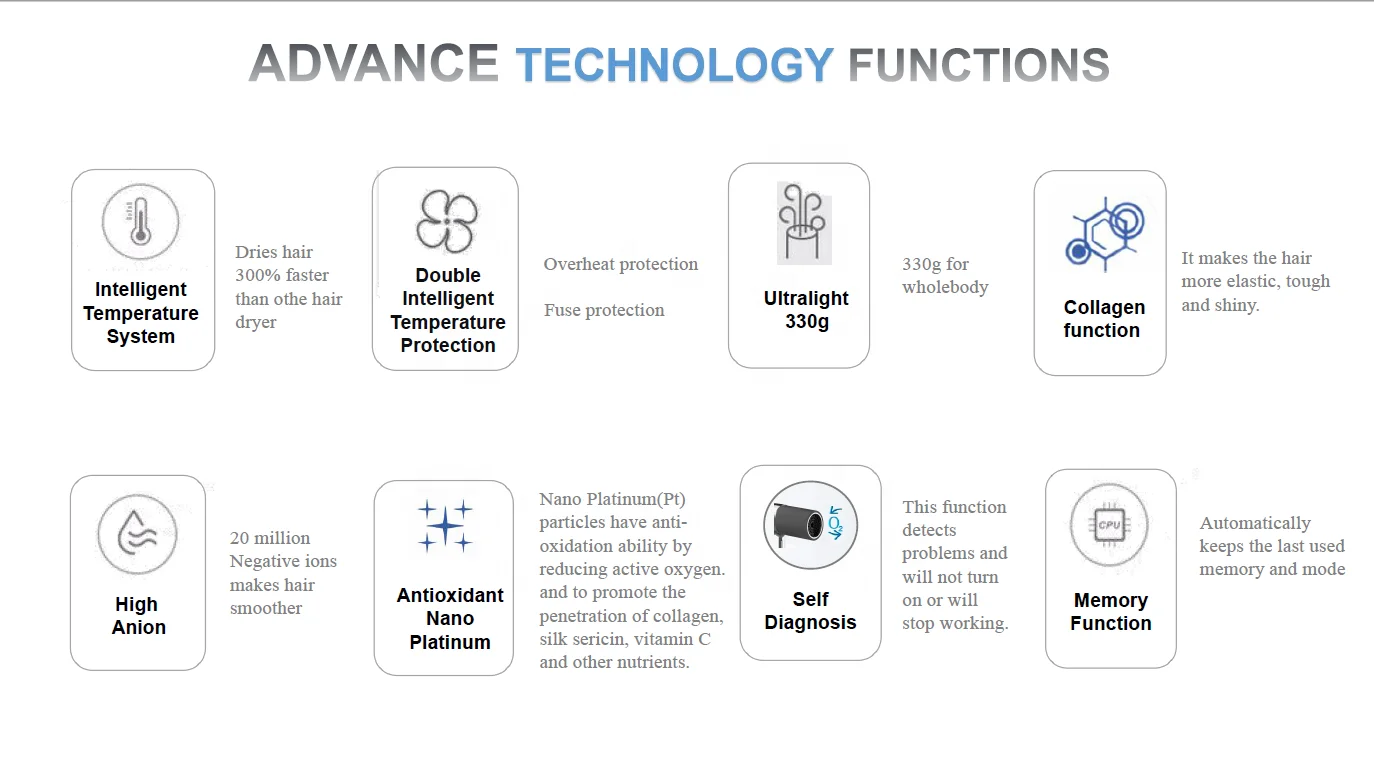 ADVANCE TECHNOLOGY FUNCTIONS

Intelligent Temperature System

Dries hair 300% faster than othe hair dryer

Double Intelligent Temperature Protection

Overheat protection

Fuse protection

Ultralight 330g

330g for wholebody

Collagen function

It makes the hair more elastic, tough and shiny.

High Anion

20 million Negative ions makes hair smoother

Antioxidant Nano Platinum

Nano Platinum(Pt) particles have anti-oxidation ability by reducing active oxygen. and to promote the penetration of collagen, silk sericin, vitamin C and other nutrients.

$O_2$

Self Diagnosis

This function detects problems and will not turn on or will stop working.

CPU

Memory Function

Automatically keeps the last used memory and mode